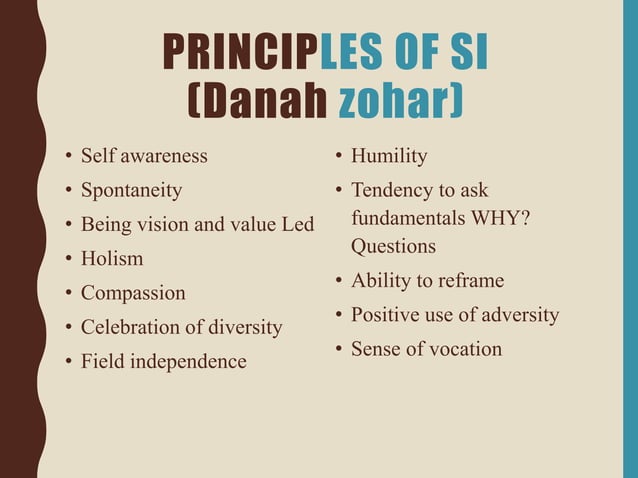 PRINCIPLES OF SI
(Danah zohar)

• Self awareness
• Spontaneity
• Being vision and value Led
• Holism
• Compassion
• Celebration of diversity
• Field independence

• Humility
• Tendency to ask fundamentals WHY? Questions
• Ability to reframe
• Positive use of adversity
• Sense of vocation